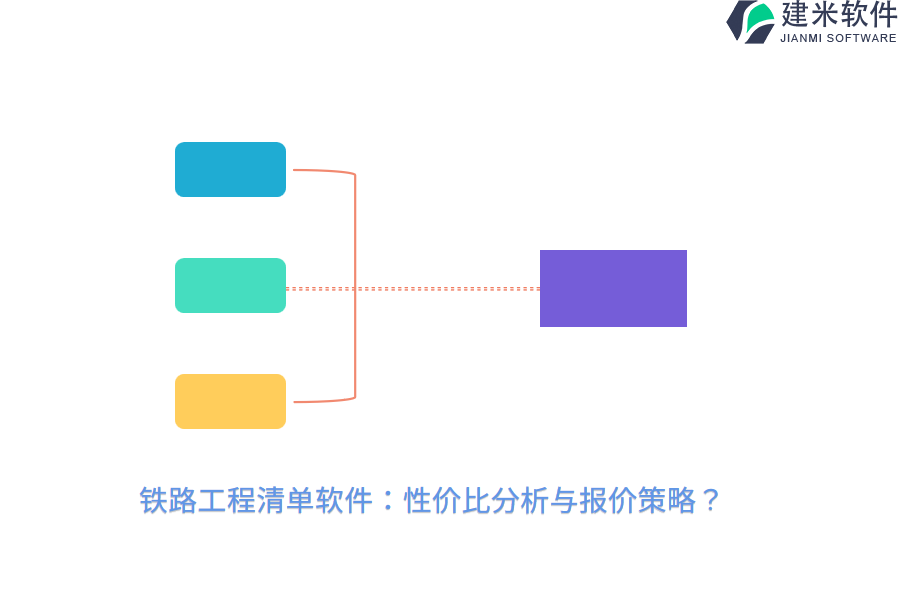 建米软件
JIANMI SOFTWARE

铁路工程清单软件：性价比分析与报价策略？